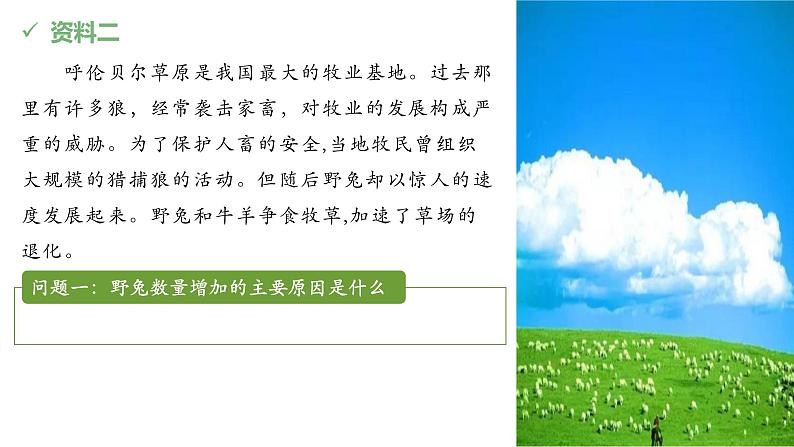 ✓ 资料二

呼伦贝尔草原是我国最大的牧业基地。过去那里有许多狼，经常袭击家畜，对牧业的发展构成严重的威胁。为了保护人畜的安全,当地牧民曾组织大规模的猎捕狼的活动。但随后野兔却以惊人的速度发展起来。野兔和牛羊争食牧草,加速了草场的退化。

问题一：野兔数量增加的主要原因是什么